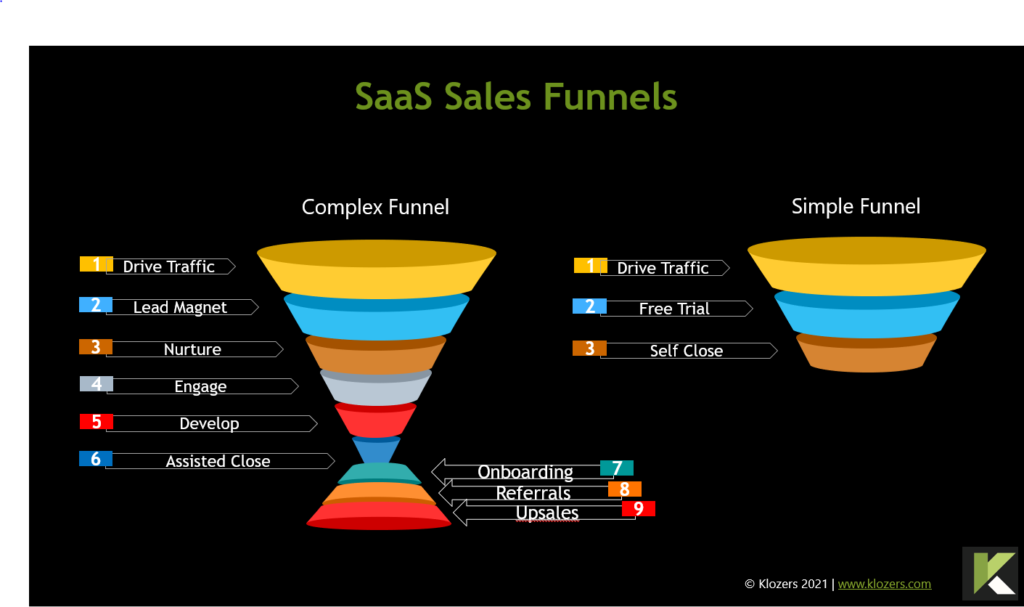 SaaS Sales Funnels

Complex Funnel

1 Drive Traffic
2 Lead Magnet
3 Nurture
4 Engage
5 Develop
6 Assisted Close
Onboarding 7
Referrals 8
Upsales 9

Simple Funnel

1 Drive Traffic
2 Free Trial
3 Self Close

© Klozers 2021 | www.klozers.com

K